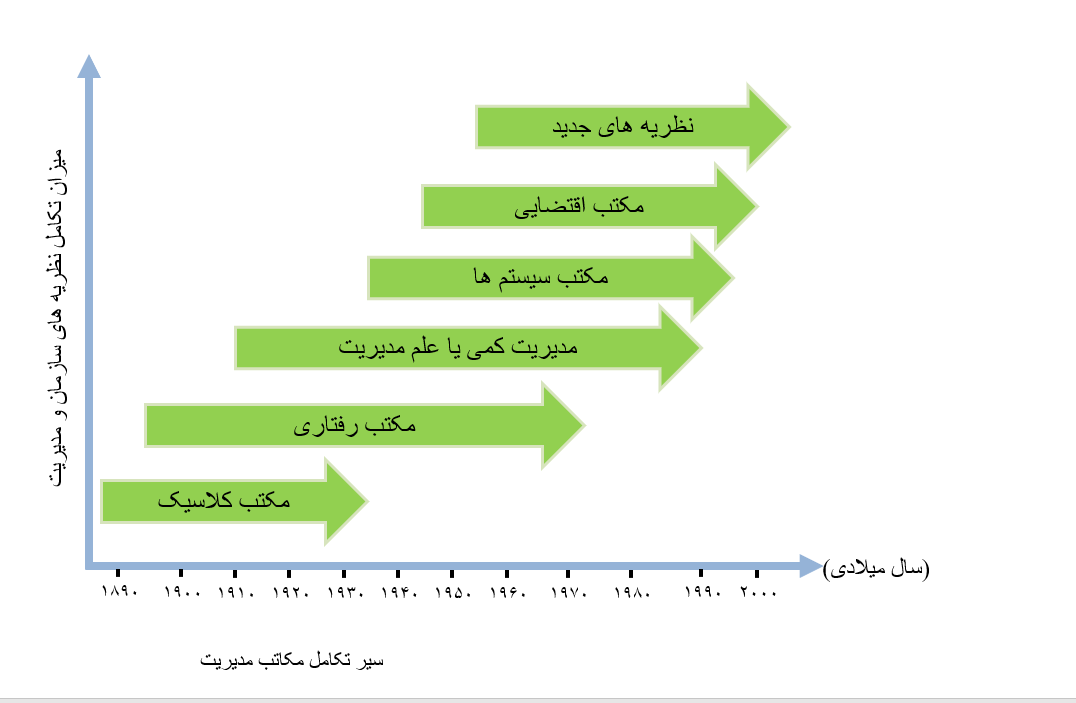 میزان تکامل نظریه های سازمان و مدیریت

نظریه های جدید

مکتب اقتضایی

مکتب سیستم ها

مدیریت کمی یا علم مدیریت

مکتب رفتاری

مکتب کلاسیک

(سال میلادی)

۱۸۹۰ ۱۹۰۰ ۱۹۱۰ ۱۹۲۰ ۱۹۳۰ ۱۹۴۰ ۱۹۵۰ ۱۹۶۰ ۱۹۷۰ ۱۹۸۰ ۱۹۹۰ ۲۰۰۰

سیر تکامل مکاتب مدیریت